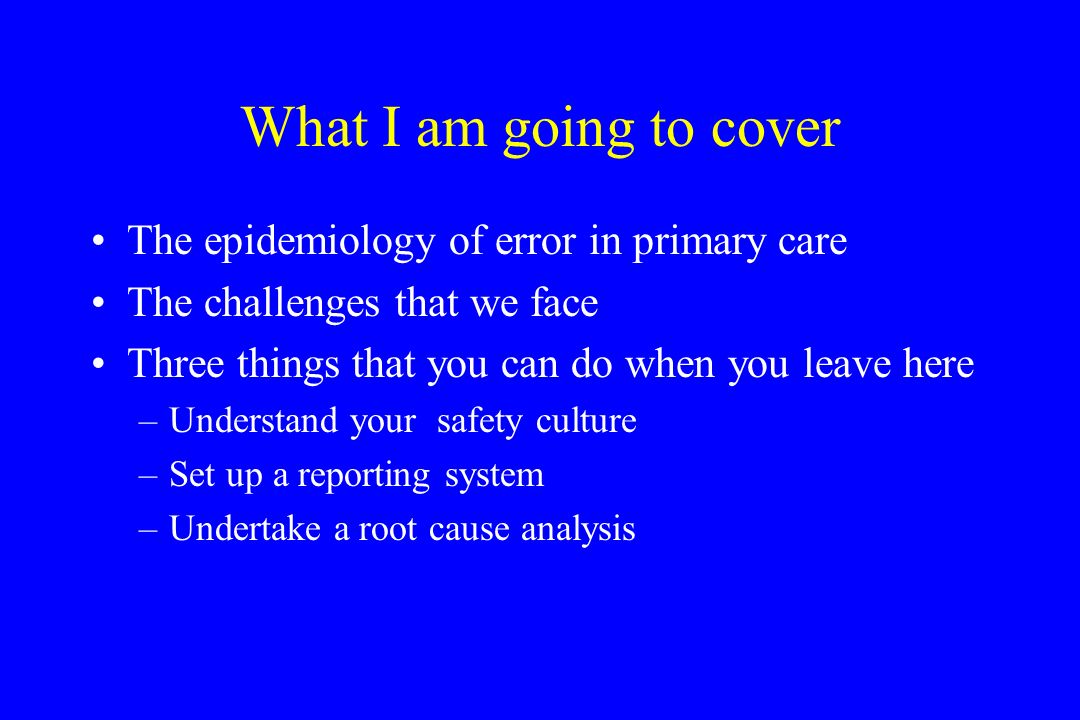 What I am going to cover

• The epidemiology of error in primary care
• The challenges that we face
• Three things that you can do when you leave here
– Understand your safety culture
– Set up a reporting system
– Undertake a root cause analysis